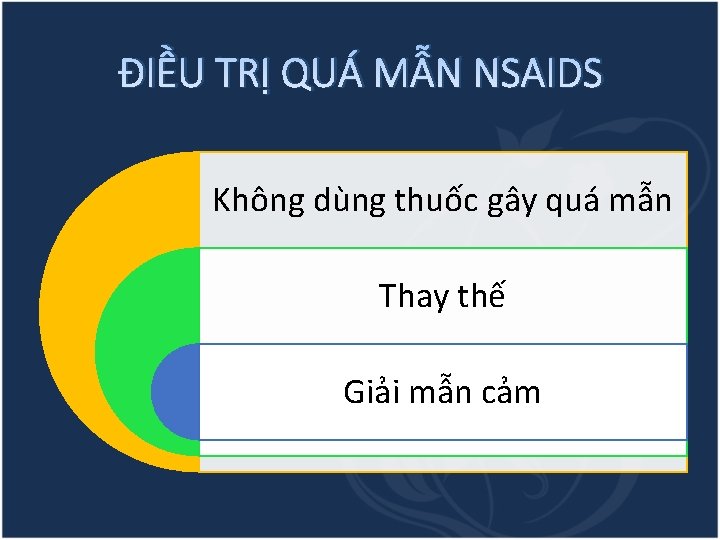 ĐIỀU TRỊ QUÁ MẪN NSAIDS

Không dùng thuốc gây quá mẫn

Thay thế

Giải mẫn cảm